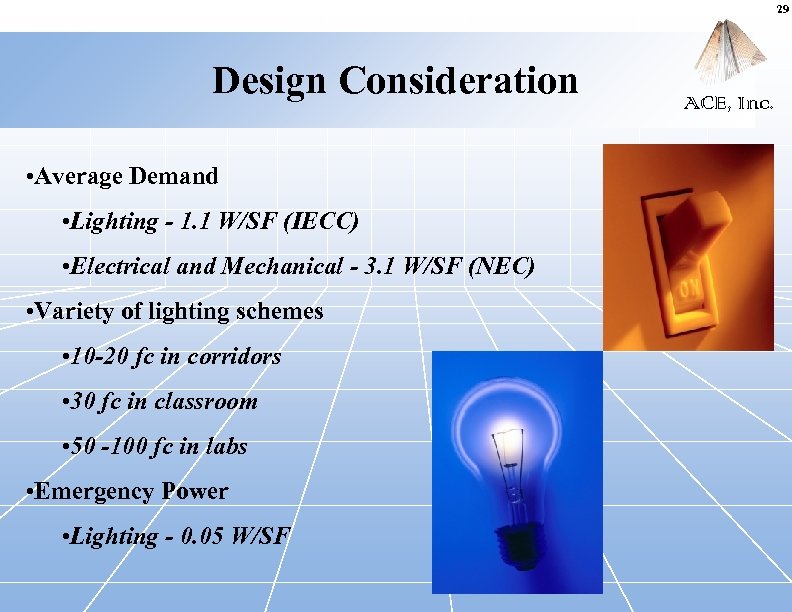 29

Design Consideration

ACE, Inc.

•Average Demand

•Lighting - 1.1 W/SF (IECC)

•Electrical and Mechanical - 3.1 W/SF (NEC)

•Variety of lighting schemes

•10-20 fc in corridors

•30 fc in classroom

•50 -100 fc in labs

•Emergency Power

•Lighting - 0.05 W/SF

ON